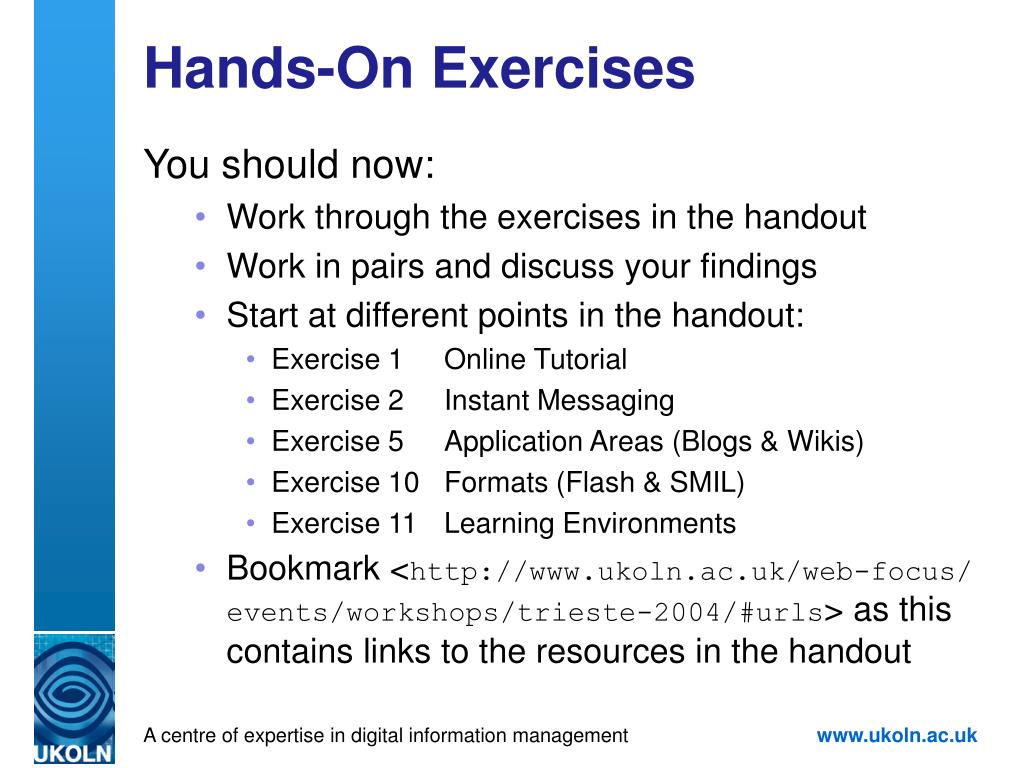 Hands-On Exercises

You should now:

• Work through the exercises in the handout
• Work in pairs and discuss your findings
• Start at different points in the handout:
  • Exercise 1 Online Tutorial
  • Exercise 2 Instant Messaging
  • Exercise 5 Application Areas (Blogs & Wikis)
  • Exercise 10 Formats (Flash & SMIL)
  • Exercise 11 Learning Environments
• Bookmark <http://www.ukoln.ac.uk/web-focus/events/workshops/trieste-2004/#urls> as this contains links to the resources in the handout

UKOLN

A centre of expertise in digital information management

www.ukoln.ac.uk